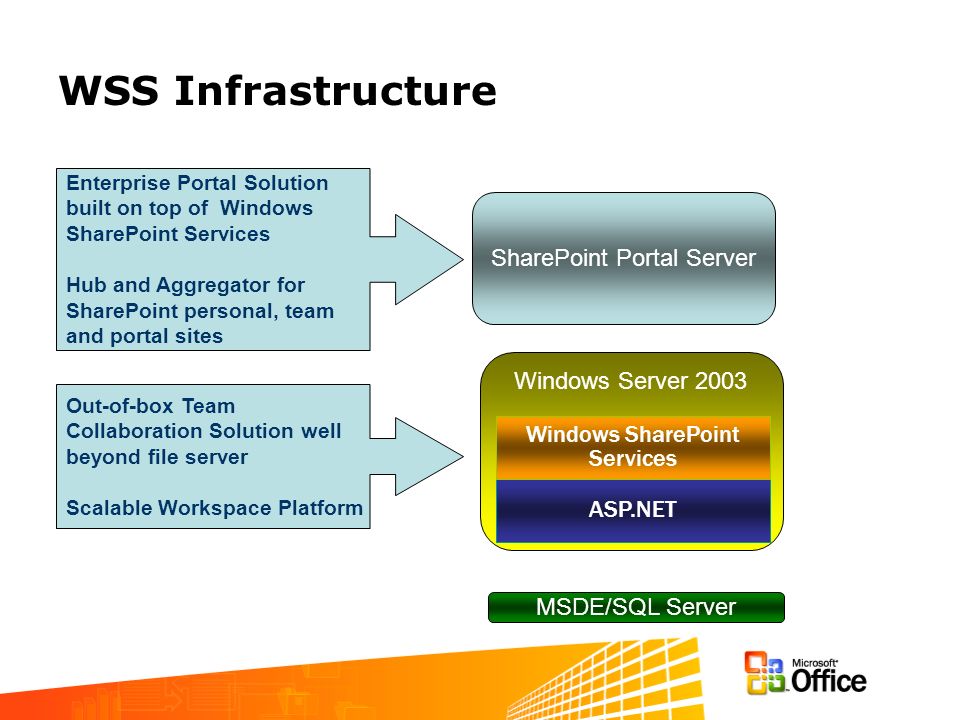 WSS Infrastructure

Enterprise Portal Solution built on top of Windows SharePoint Services

Hub and Aggregator for SharePoint personal, team and portal sites

SharePoint Portal Server

Out-of-box Team Collaboration Solution well beyond file server

Scalable Workspace Platform

Windows Server 2003

Windows SharePoint Services

ASP.NET

MSDE/SQL Server

Microsoft Office